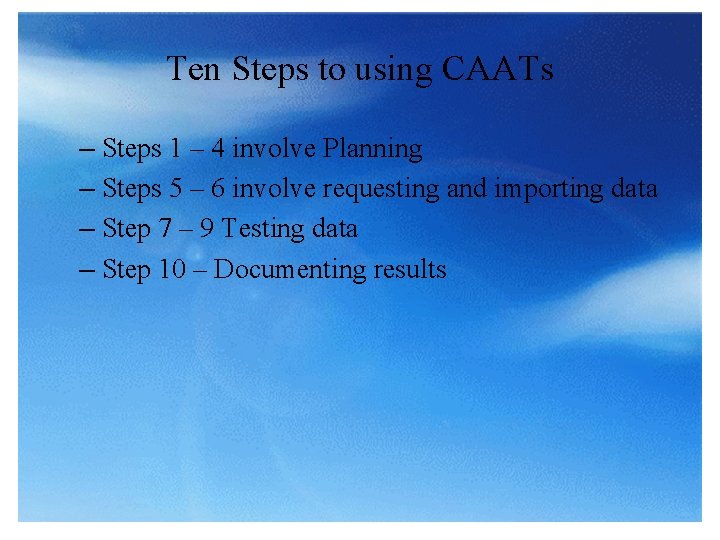 Ten Steps to using CAATs

– Steps 1 – 4 involve Planning
– Steps 5 – 6 involve requesting and importing data
– Step 7 – 9 Testing data
– Step 10 – Documenting results